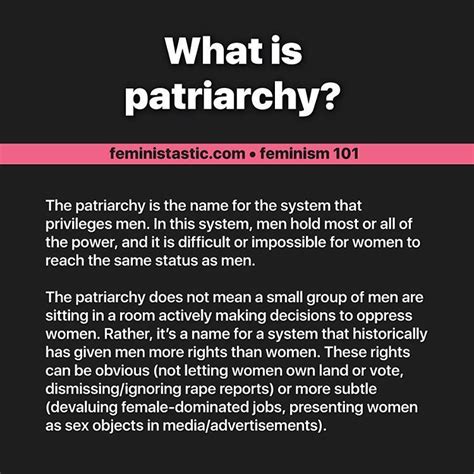 What is patriarchy?

feministastic.com • feminism 101

The patriarchy is the name for the system that privileges men. In this system, men hold most or all of the power, and it is difficult or impossible for women to reach the same status as men.

The patriarchy does not mean a small group of men are sitting in a room actively making decisions to oppress women. Rather, it's a name for a system that historically has given men more rights than women. These rights can be obvious (not letting women own land or vote, dismissing/ignoring rape reports) or more subtle (devaluing female-dominated jobs, presenting women as sex objects in media/advertisements).